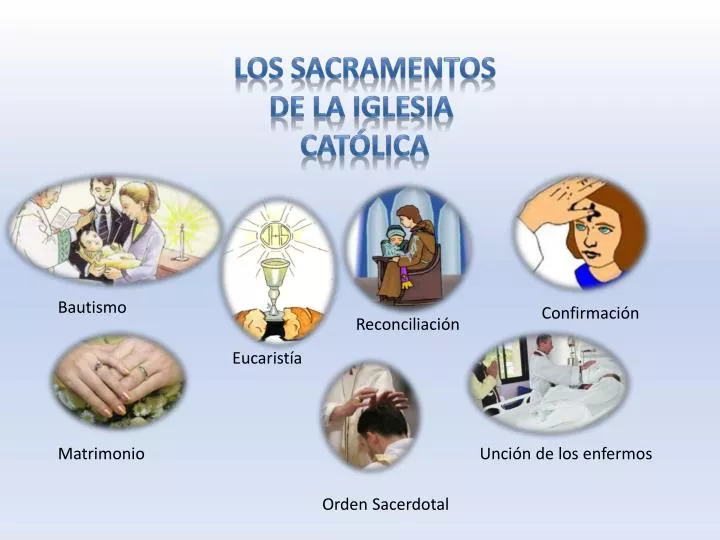 LOS SACRAMENTOS
DE LA IGLESIA
CATÓLICA

IHS

Bautismo

Eucaristía

Reconciliación

Confirmación

Matrimonio

Orden Sacerdotal

Unción de los enfermos